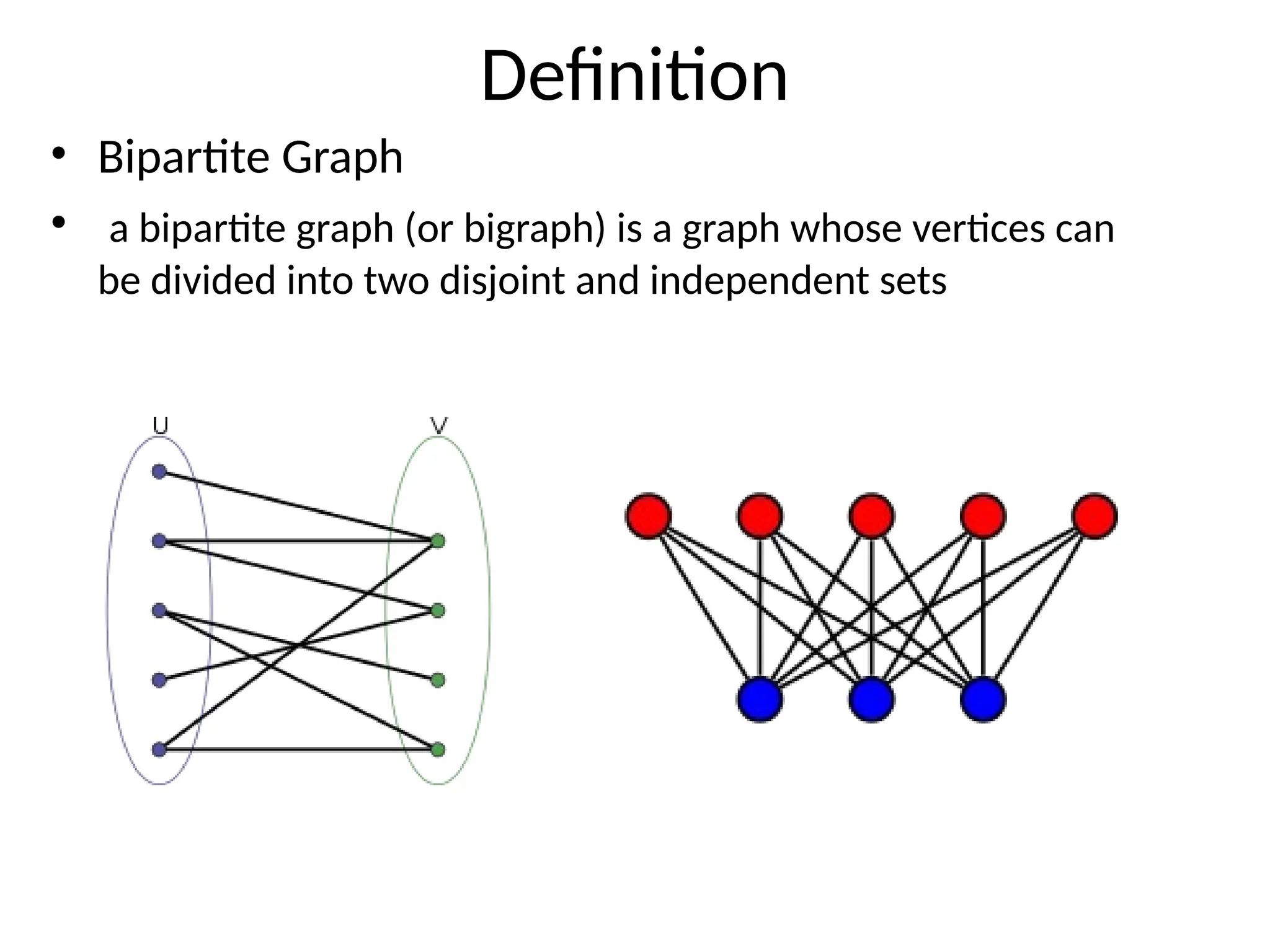 Definition

• Bipartite Graph

• a bipartite graph (or bigraph) is a graph whose vertices can be divided into two disjoint and independent sets

U

V